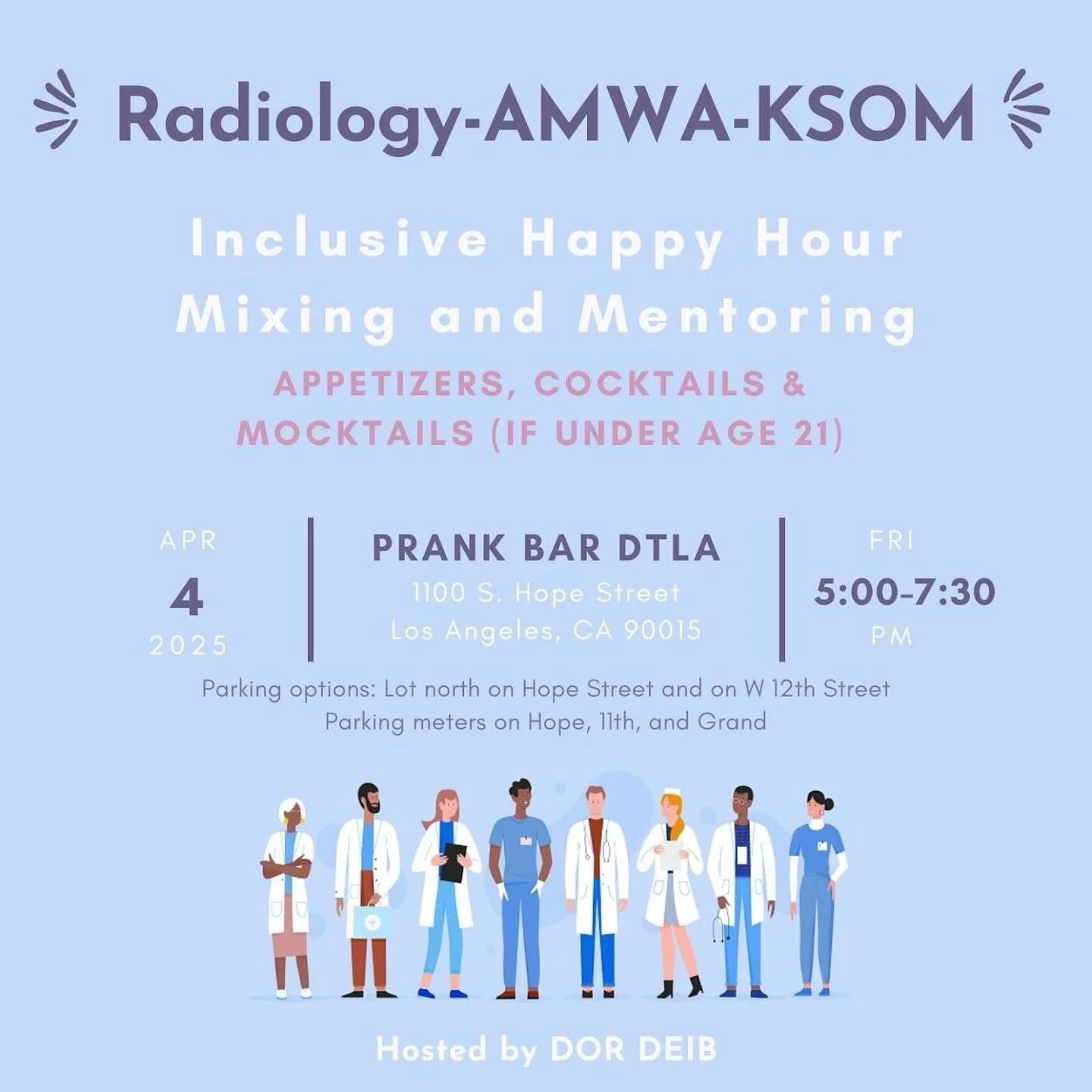 Radiology-AMWA-KSOM

Inclusive Happy Hour
Mixing and Mentoring

APPETIZERS, COCKTAILS & MOCKTAILS (IF UNDER AGE 21)

APR
4
2025

PRANK BAR DTLA
1100 S. Hope Street
Los Angeles, CA 90015

FRI
5:00-7:30
PM

Parking options: Lot north on Hope Street and on W 12th Street
Parking meters on Hope, 11th, and Grand

Hosted by DOR DEIB